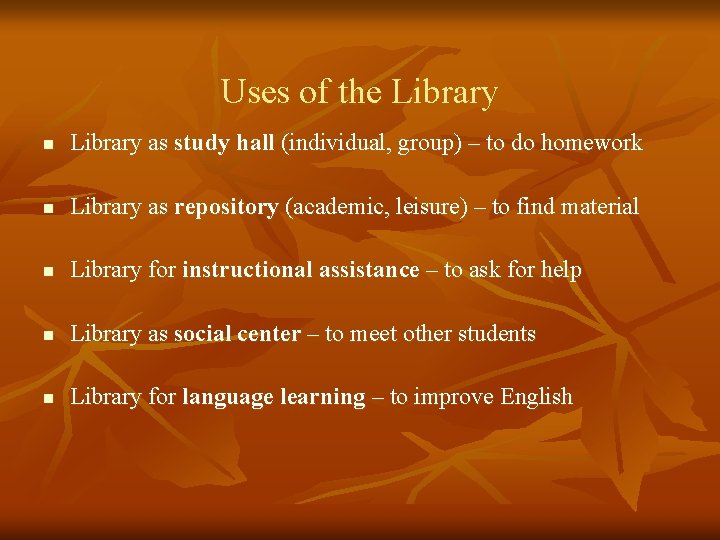 Uses of the Library

- Library as study hall (individual, group) – to do homework
- Library as repository (academic, leisure) – to find material
- Library for instructional assistance – to ask for help
- Library as social center – to meet other students
- Library for language learning – to improve English